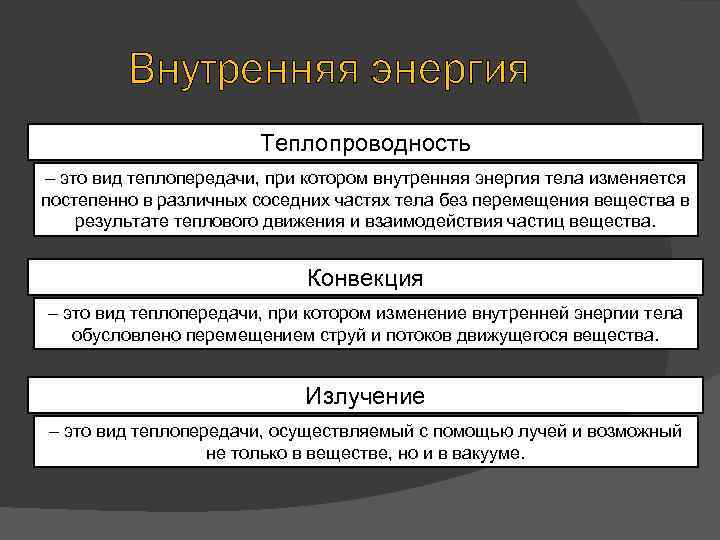 Внутренняя энергия

Теплопроводность

– это вид теплопередачи, при котором внутренняя энергия тела изменяется постепенно в различных соседних частях тела без перемещения вещества в результате теплового движения и взаимодействия частиц вещества.

Конвекция

– это вид теплопередачи, при котором изменение внутренней энергии тела обусловлено перемещением струй и потоков движущегося вещества.

Излучение

– это вид теплопередачи, осуществляемый с помощью лучей и возможный не только в веществе, но и в вакууме.